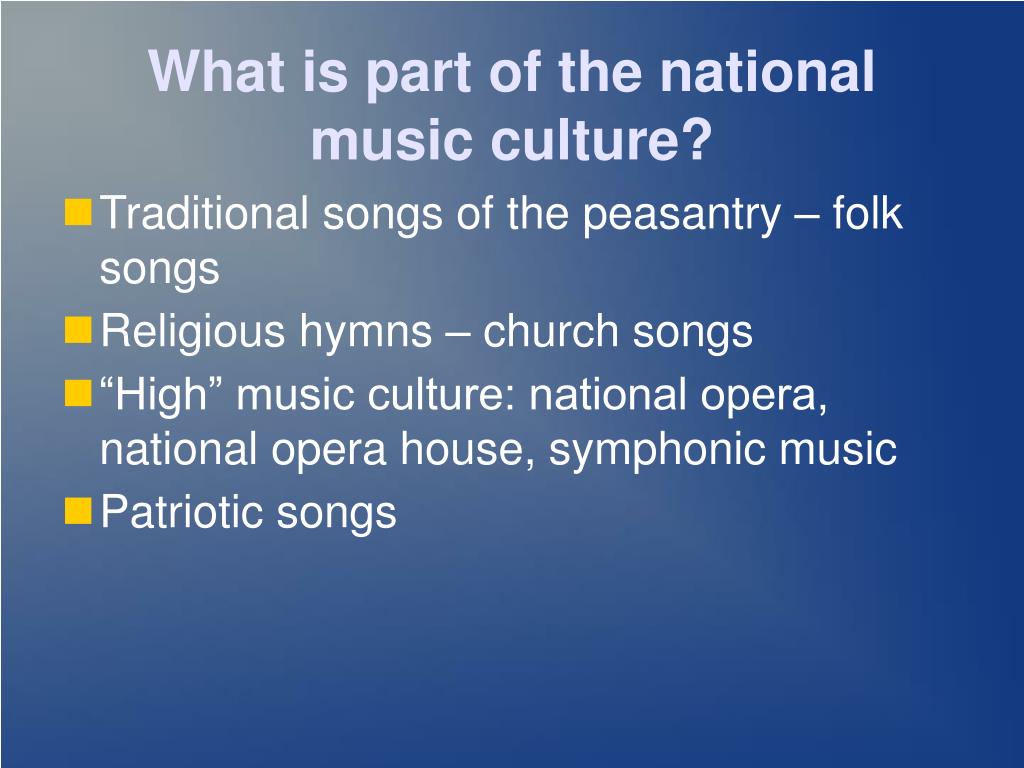 What is part of the national music culture?

Traditional songs of the peasantry – folk songs

Religious hymns – church songs

“High” music culture: national opera, national opera house, symphonic music

Patriotic songs